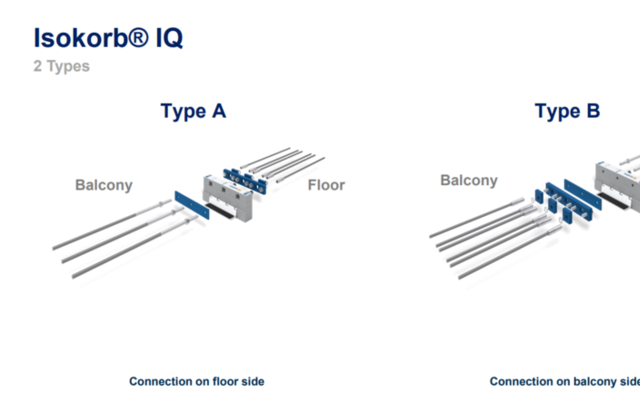 Isokorb® IQ
2 Types

Type A

Balcony

Floor

Connection on floor side

Type B

Balcony

Connection on balcony side